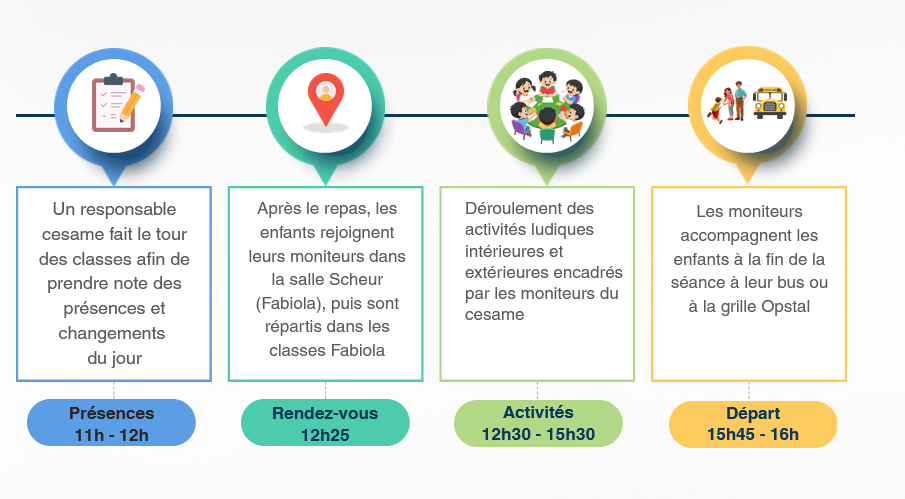 Un responsable cesame fait le tour des classes afin de prendre note des présences et changements du jour

Présences
11h - 12h

Après le repas, les enfants rejoignent leurs moniteurs dans la salle Scheur (Fabiola), puis sont répartis dans les classes Fabiola

Rendez-vous
12h25

Déroulement des activités ludiques intérieures et extérieures encadrés par les moniteurs du cesame

Activités
12h30 - 15h30

Les moniteurs accompagnent les enfants à la fin de la séance à leur bus ou à la grille Opstal

Départ
15h45 - 16h